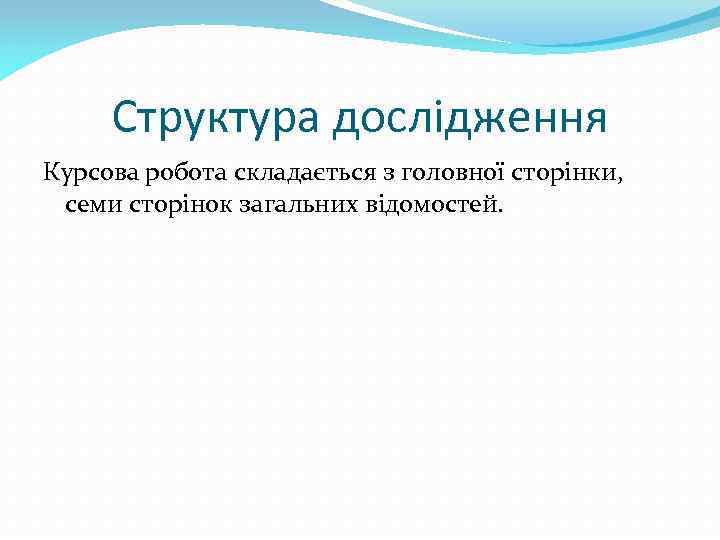 Структура дослідження

Курсова робота складається з головної сторінки, семи сторінок загальних відомостей.